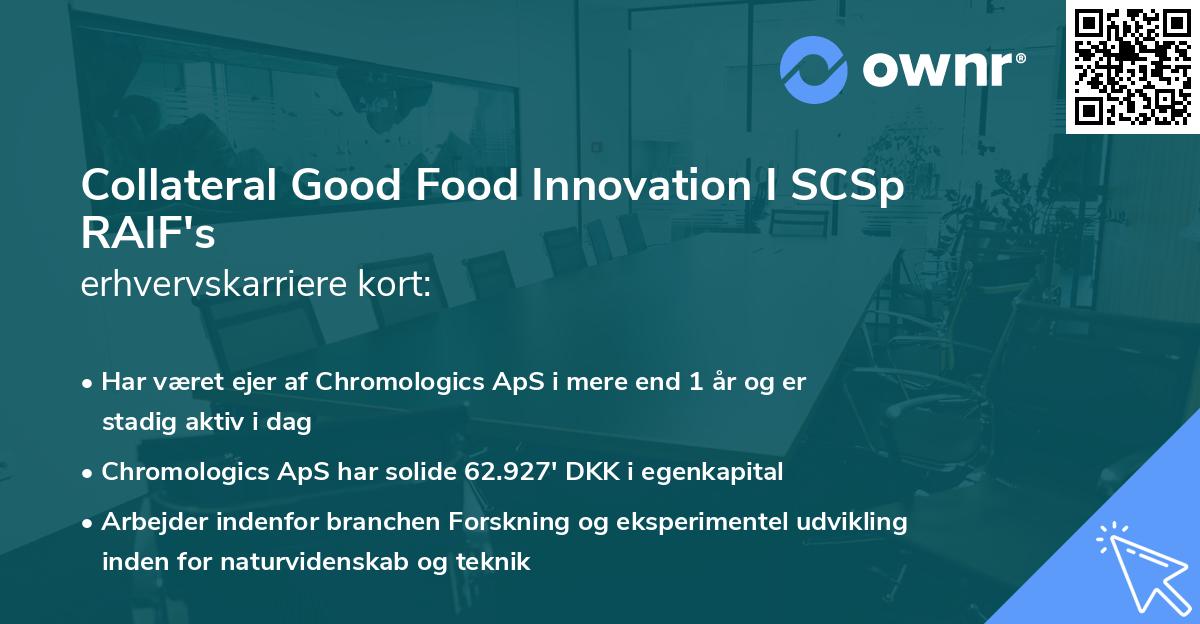 ownr®

Collateral Good Food Innovation I SCSp RAIF's

erhvervskarriere kort:

• Har været ejer af Chromologics ApS i mere end 1 år og er stadig aktiv i dag

• Chromologics ApS har solide 62.927' DKK i egenkapital

• Arbejder indenfor branchen Forskning og eksperimentel udvikling inden for naturvidenskab og teknik